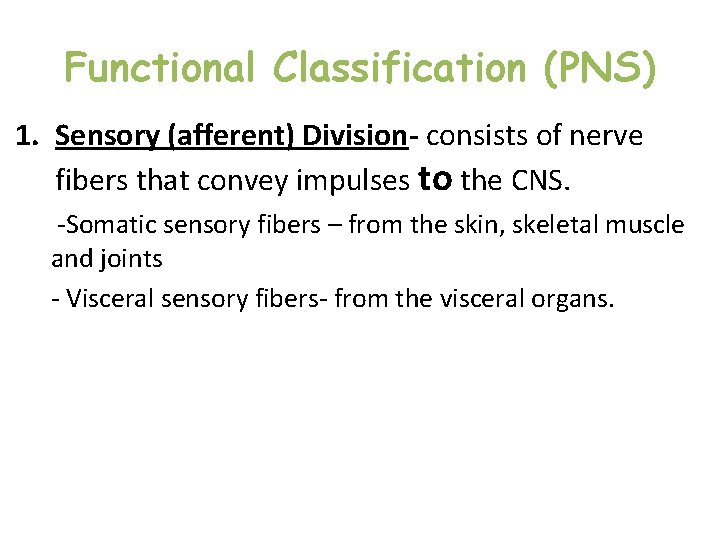 Functional Classification (PNS)

1. Sensory (afferent) Division- consists of nerve fibers that convey impulses to the CNS.

-Somatic sensory fibers – from the skin, skeletal muscle and joints

- Visceral sensory fibers- from the visceral organs.